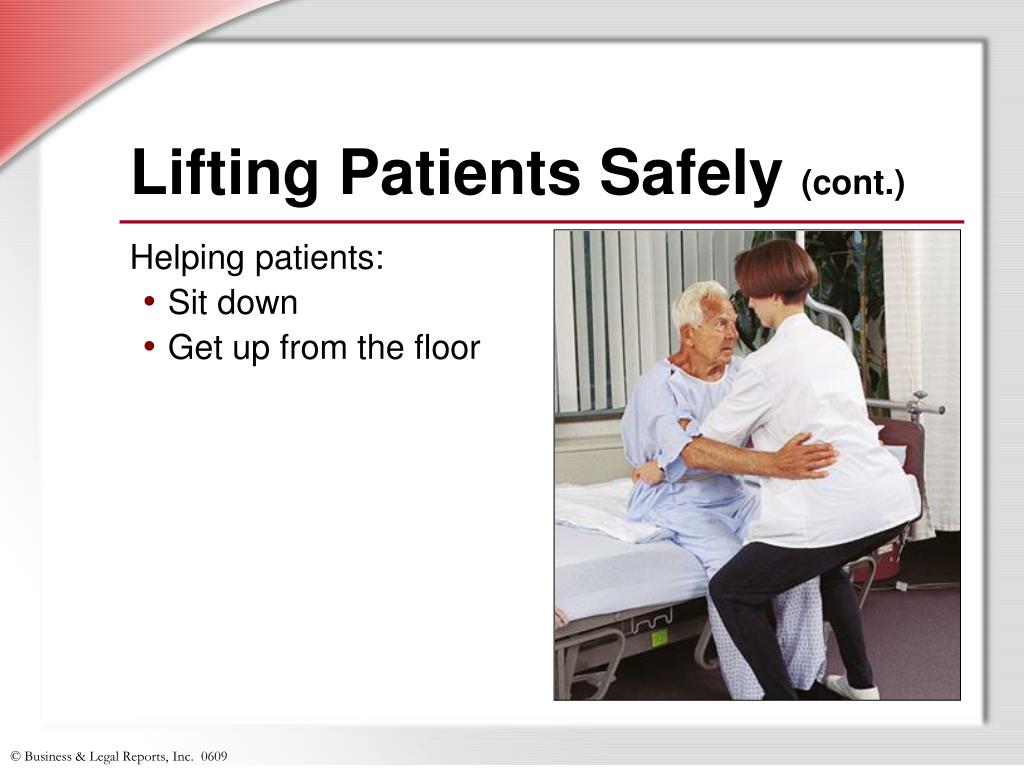 Lifting Patients Safely (cont.)

Helping patients:
• Sit down
• Get up from the floor

© Business & Legal Reports, Inc. 0609